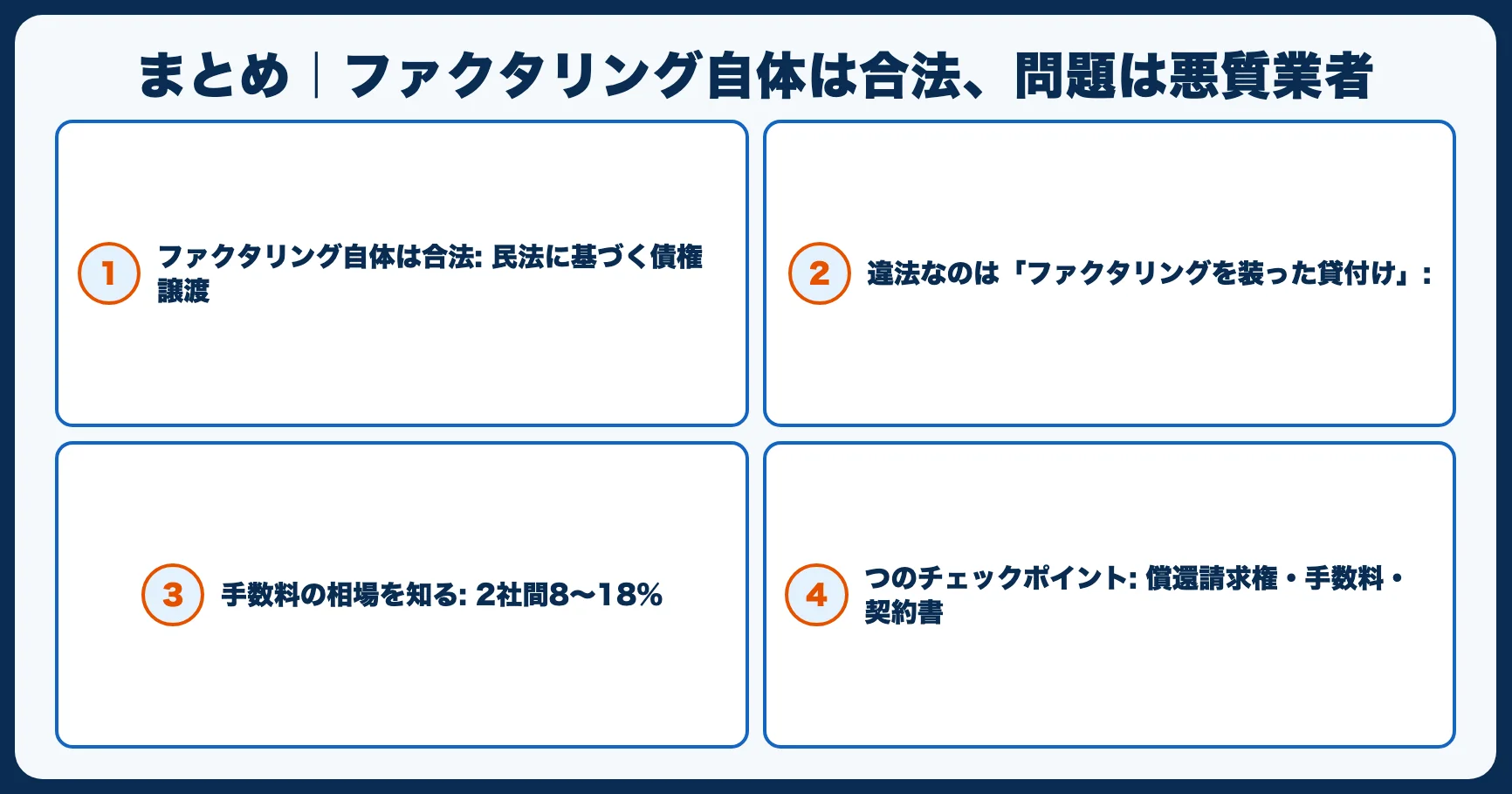 まとめ｜ファクタリング自体は合法、問題は悪質業者

1 ファクタリング自体は合法: 民法に基づく債権譲渡

2 違法なのは「ファクタリングを装った貸付け」:

3 手数料の相場を知る: 2社間8〜18%

4 つのチェックポイント: 償還請求権・手数料・契約書